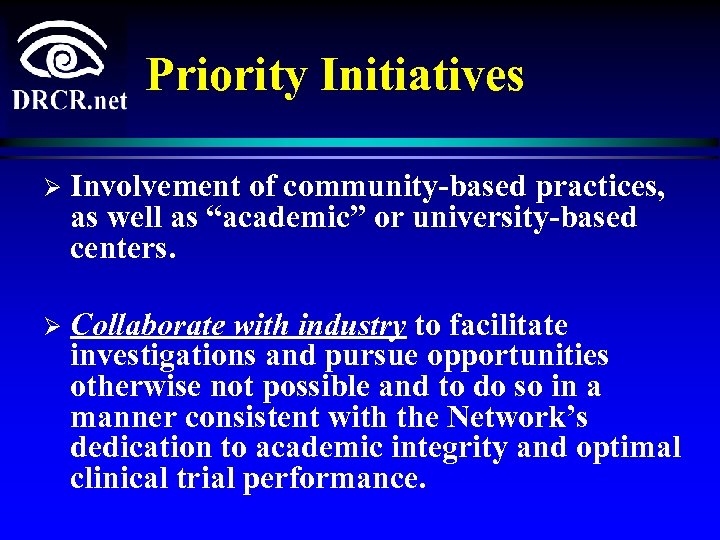 DRCR.net

Priority Initiatives

➢ Involvement of community-based practices, as well as “academic” or university-based centers.

➢ Collaborate with industry to facilitate investigations and pursue opportunities otherwise not possible and to do so in a manner consistent with the Network’s dedication to academic integrity and optimal clinical trial performance.